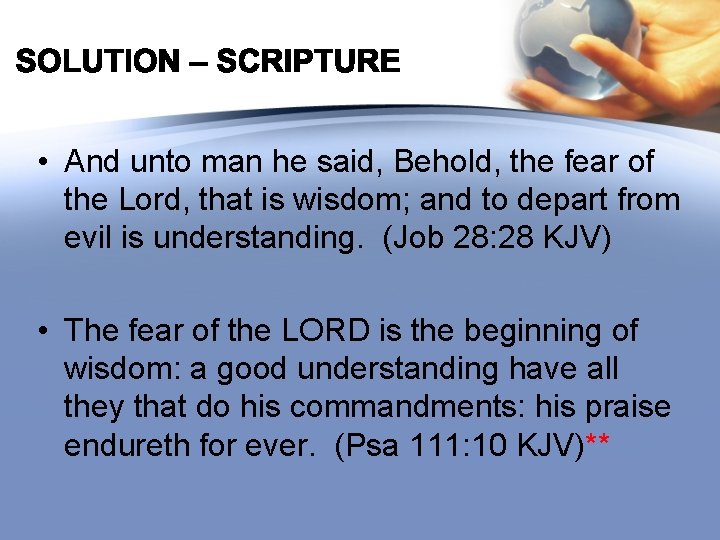 SOLUTION – SCRIPTURE

• And unto man he said, Behold, the fear of the Lord, that is wisdom; and to depart from evil is understanding. (Job 28:28 KJV)

• The fear of the LORD is the beginning of wisdom: a good understanding have all they that do his commandments: his praise endureth for ever. (Psa 111:10 KJV)**